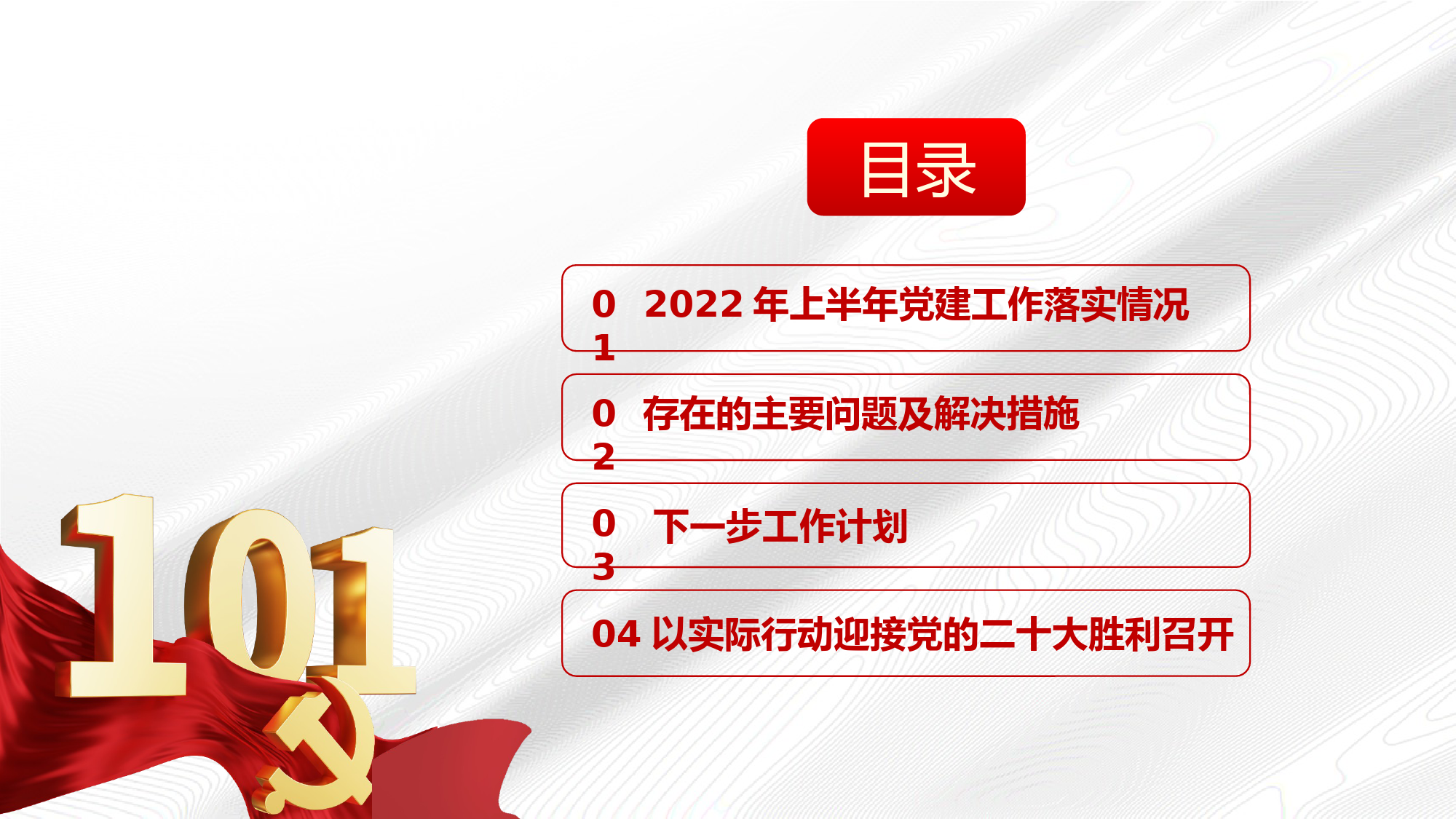 目录

01 2022 年上半年党建工作落实情况

02 存在的主要问题及解决措施

03 下一步工作计划

04 以实际行动迎接党的二十大胜利召开

101